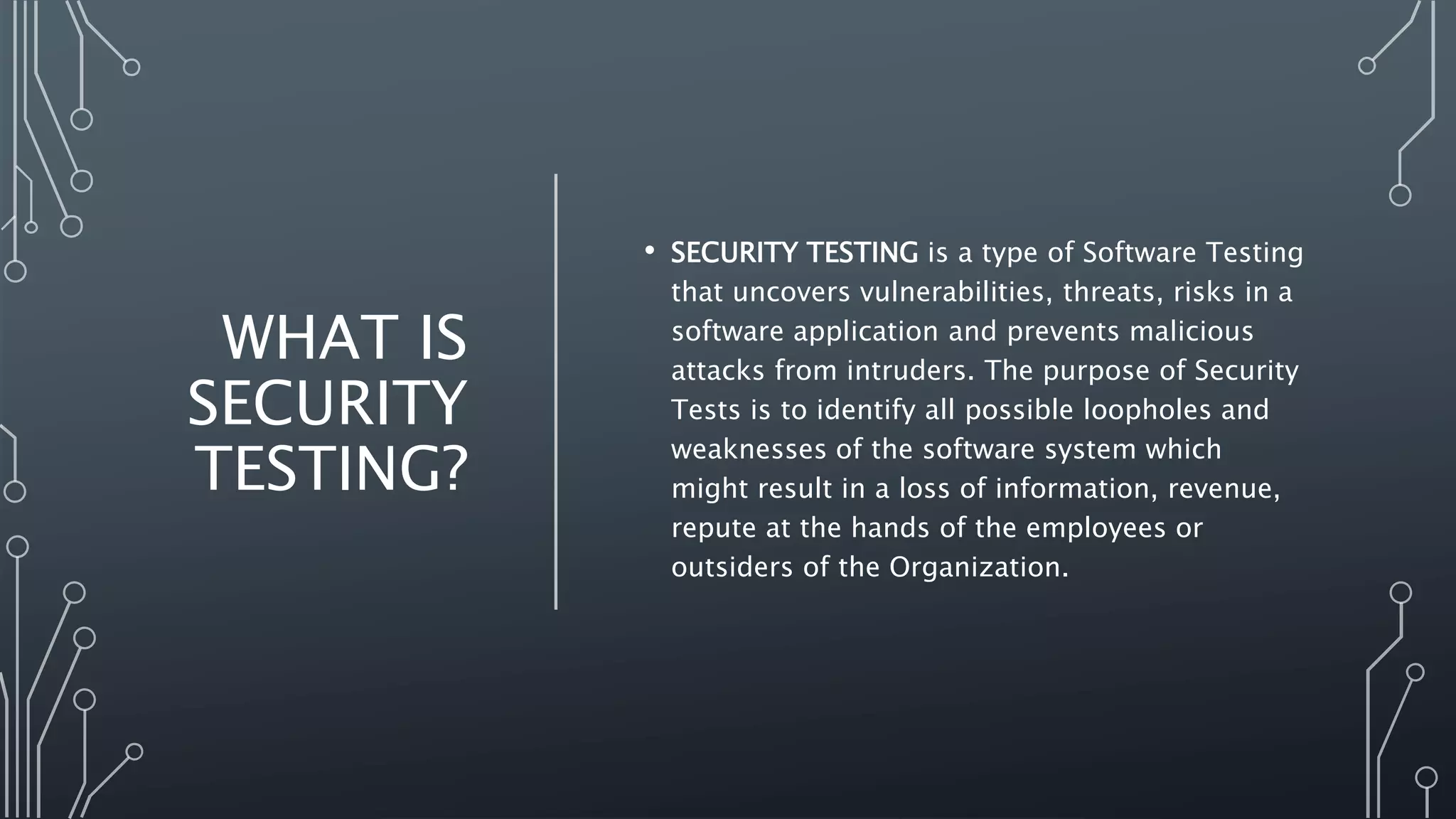 WHAT IS SECURITY TESTING?

• SECURITY TESTING is a type of Software Testing that uncovers vulnerabilities, threats, risks in a software application and prevents malicious attacks from intruders. The purpose of Security Tests is to identify all possible loopholes and weaknesses of the software system which might result in a loss of information, revenue, repute at the hands of the employees or outsiders of the Organization.